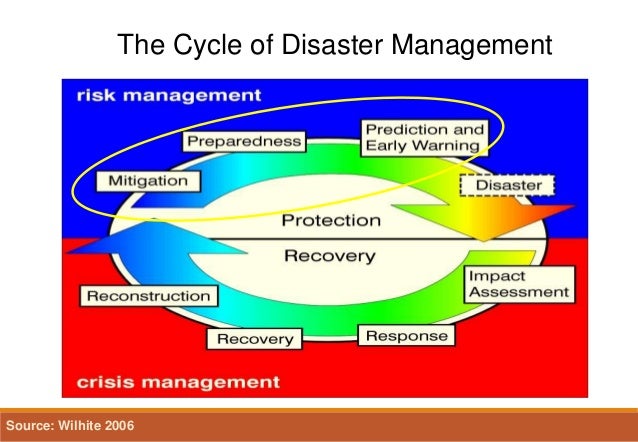 The Cycle of Disaster Management

risk management

Preparedness

Prediction and Early Warning

Mitigation

Disaster

Protection

Recovery

Impact Assessment

Reconstruction

Recovery

Response

crisis management

Source: Wilhite 2006